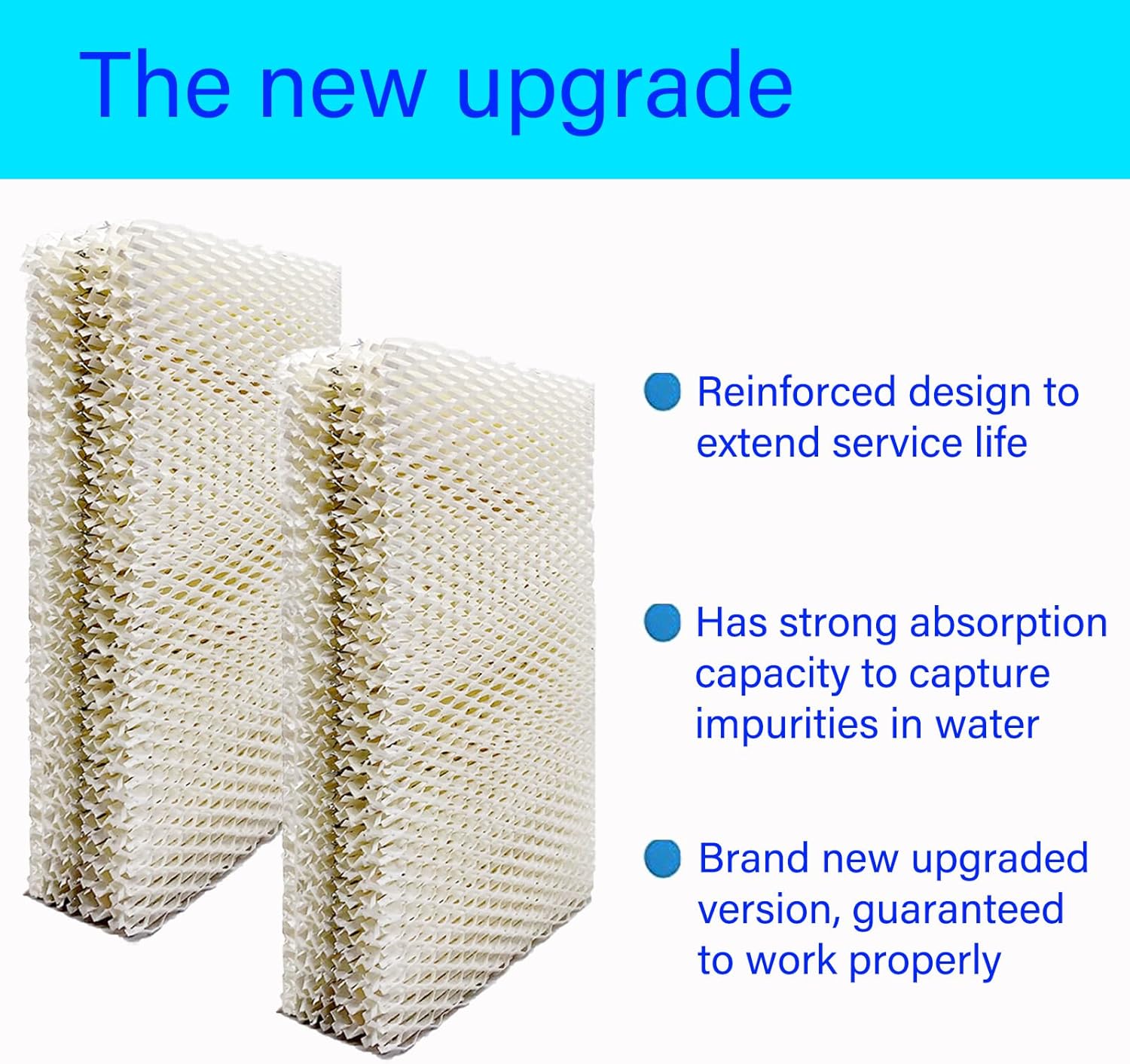 The new upgrade

Reinforced design to extend service life

Has strong absorption capacity to capture impurities in water

Brand new upgraded version, guaranteed to work properly